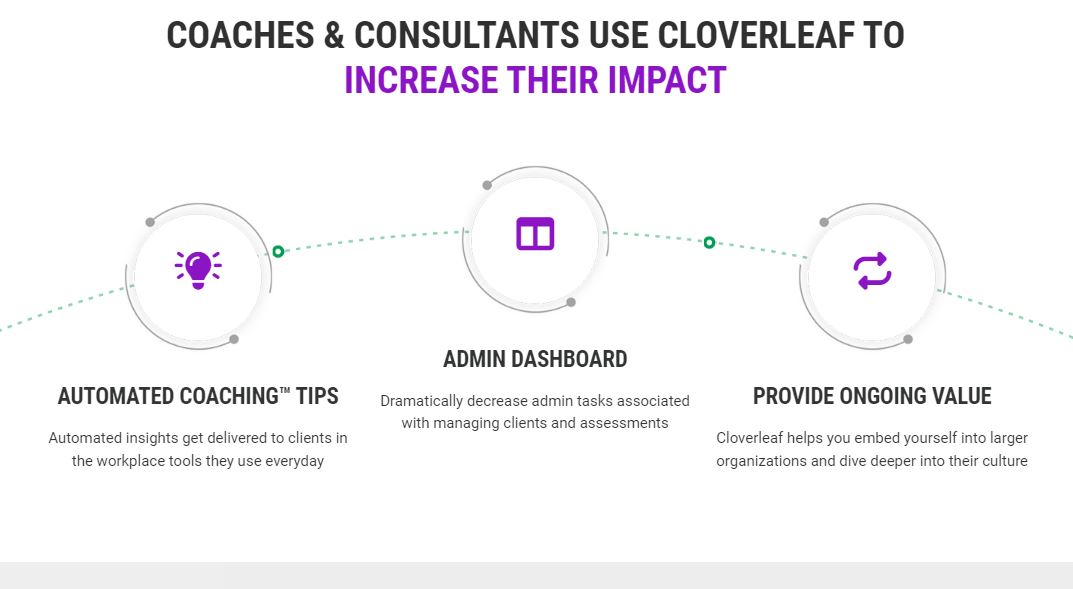 COACHES & CONSULTANTS USE CLOVERLEAF TO
INCREASE THEIR IMPACT

AUTOMATED COACHING™ TIPS

Automated insights get delivered to clients in the workplace tools they use everyday

ADMIN DASHBOARD

Dramatically decrease admin tasks associated with managing clients and assessments

PROVIDE ONGOING VALUE

Cloverleaf helps you embed yourself into larger organizations and dive deeper into their culture